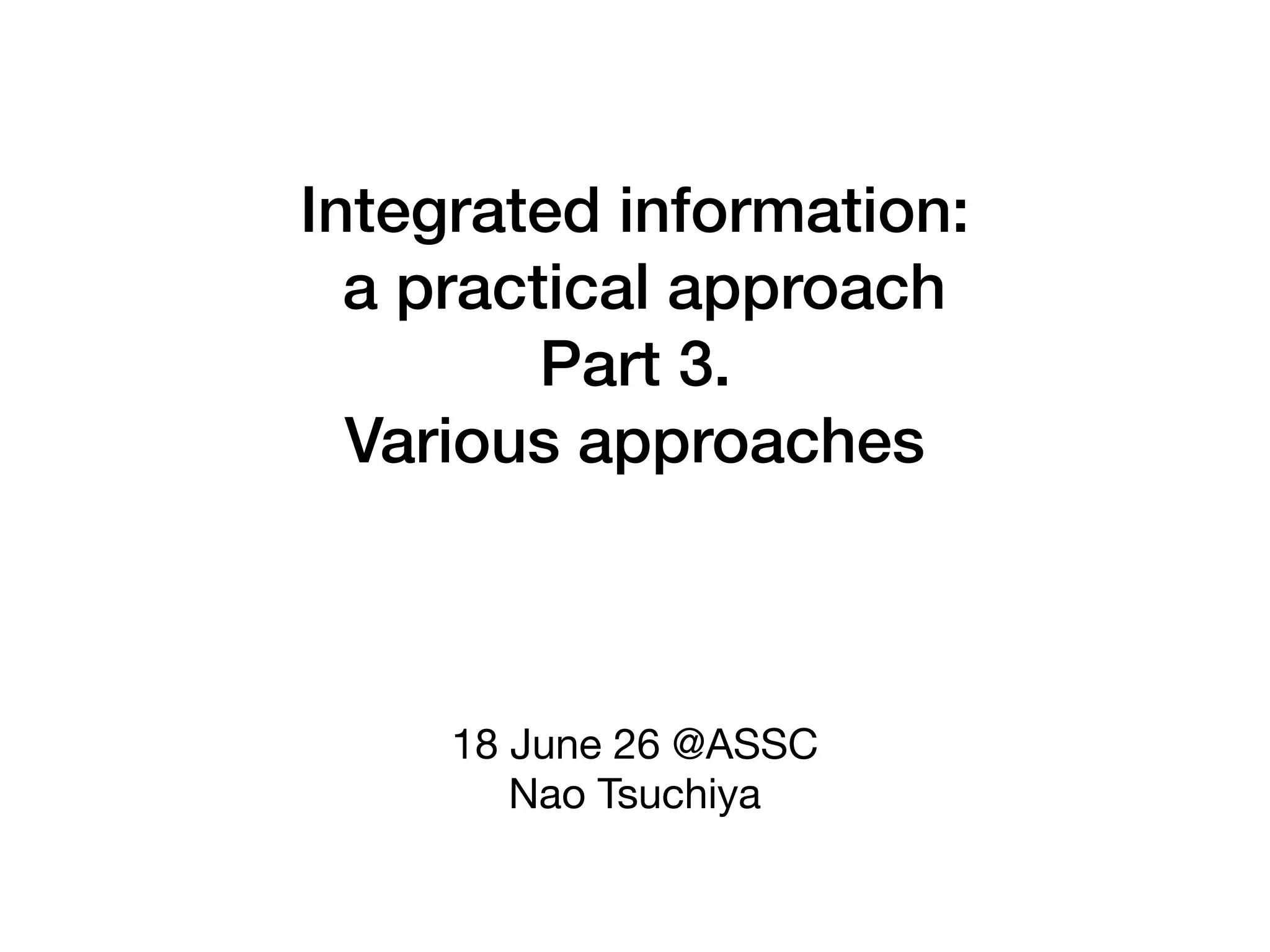 Integrated information:
a practical approach
Part 3.
Various approaches

18 June 26 @ASSC
Nao Tsuchiya